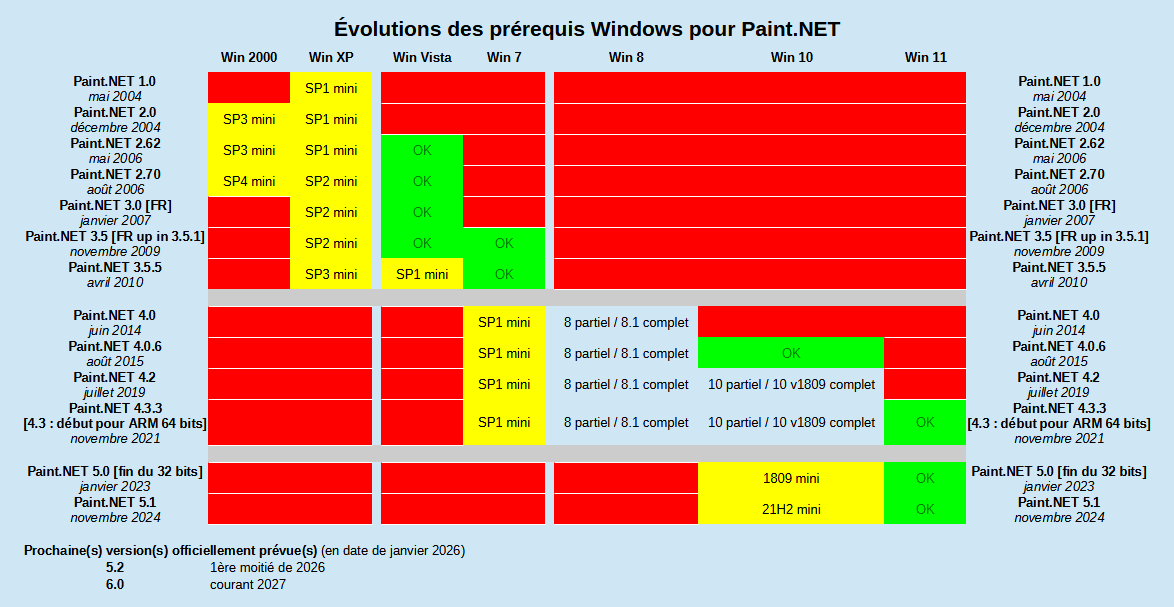 Évolutions des prérequis Windows pour Paint.NET

| | Win 2000 | Win XP | Win Vista | Win 7 | Win 8 | Win 10 | Win 11 | |
|---|---|---|---|---|---|---|---|---|
| Paint.NET 1.0 mai 2004 | | SP1 mini | | | | | | Paint.NET 1.0 mai 2004 |
| Paint.NET 2.0 décembre 2004 | SP3 mini | SP1 mini | | | | | | Paint.NET 2.0 décembre 2004 |
| Paint.NET 2.62 mai 2006 | SP3 mini | SP1 mini | OK | | | | | Paint.NET 2.62 mai 2006 |
| Paint.NET 2.70 août 2006 | SP4 mini | SP2 mini | OK | | | | | Paint.NET 2.70 août 2006 |
| Paint.NET 3.0 [FR] janvier 2007 | | SP2 mini | OK | | | | | Paint.NET 3.0 [FR] janvier 2007 |
| Paint.NET 3.5 [FR up in 3.5.1] novembre 2009 | | SP2 mini | OK | OK | | | | Paint.NET 3.5 [FR up in 3.5.1] novembre 2009 |
| Paint.NET 3.5.5 avril 2010 | | SP3 mini | SP1 mini | OK | | | | Paint.NET 3.5.5 avril 2010 |
| Paint.NET 4.0 juin 2014 | | | | SP1 mini | 8 partiel / 8.1 complet | | | Paint.NET 4.0 juin 2014 |
| Paint.NET 4.0.6 août 2015 | | | | SP1 mini | 8 partiel / 8.1 complet | OK | | Paint.NET 4.0.6 août 2015 |
| Paint.NET 4.2 juillet 2019 | | | | SP1 mini | 8 partiel / 8.1 complet | 10 partiel / 10 v1809 complet | | Paint.NET 4.2 juillet 2019 |
| Paint.NET 4.3.3 [4.3 : début pour ARM 64 bits] novembre 2021 | | | | SP1 mini | 8 partiel / 8.1 complet | 10 partiel / 10 v1809 complet | OK | Paint.NET 4.3.3 [4.3 : début pour ARM 64 bits] novembre 2021 |
| Paint.NET 5.0 [fin du 32 bits] janvier 2023 | | | | | | 1809 mini | OK | Paint.NET 5.0 [fin du 32 bits] janvier 2023 |
| Paint.NET 5.1 novembre 2024 | | | | | | 21H2 mini | OK | Paint.NET 5.1 novembre 2024 |

Prochaine(s) version(s) officiellement prévue(s) (en date de janvier 2026)
5.2 1ère moitié de 2026
6.0 courant 2027